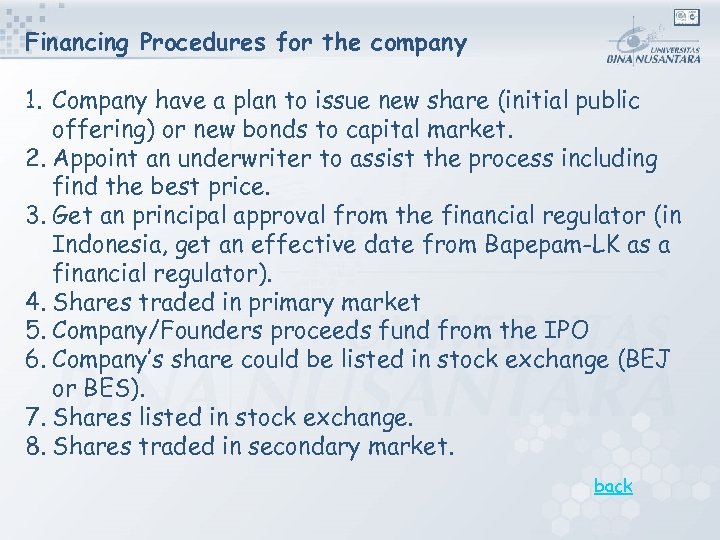 Financing Procedures for the company

UNIVERSITAS BINA NUSANTARA

1. Company have a plan to issue new share (initial public offering) or new bonds to capital market.
2. Appoint an underwriter to assist the process including find the best price.
3. Get an principal approval from the financial regulator (in Indonesia, get an effective date from Bapepam-LK as a financial regulator).
4. Shares traded in primary market
5. Company/Founders proceeds fund from the IPO
6. Company's share could be listed in stock exchange (BEJ or BES).
7. Shares listed in stock exchange.
8. Shares traded in secondary market.

back